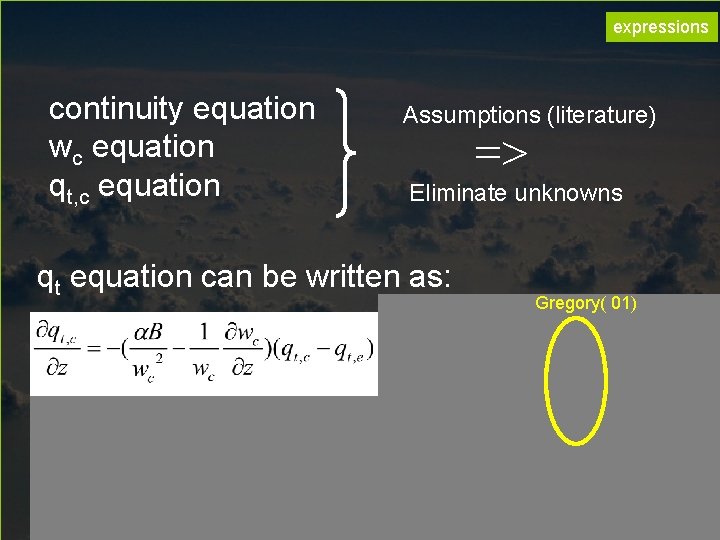 expressions

continuity equation
$w_c$ equation
$q_{t,c}$ equation

Assumptions (literature)
=>
Eliminate unknowns

$q_t$ equation can be written as:

$\frac{\partial q_{t,c}}{\partial z} = -(\frac{\alpha B}{w_c^2} - \frac{1}{w_c}\frac{\partial w_c}{\partial z})(q_{t,c} - q_{t,e})$

Gregory( 01)